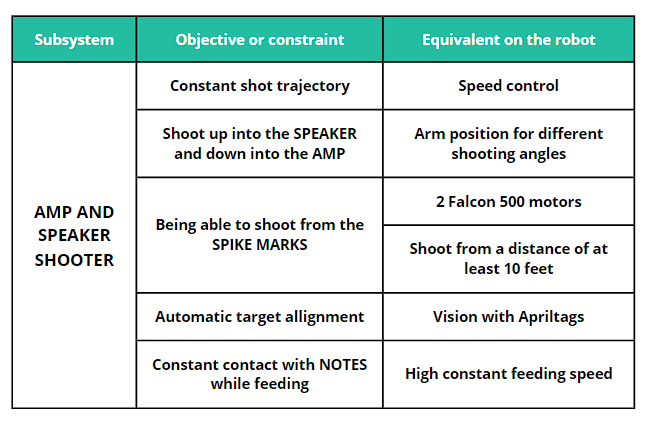 | Subsystem | Objective or constraint | Equivalent on the robot |
|---|---|---|
| AMP AND SPEAKER SHOOTER | Constant shot trajectory | Speed control |
| | Shoot up into the SPEAKER and down into the AMP | Arm position for different shooting angles |
| | Being able to shoot from the SPIKE MARKS | 2 Falcon 500 motors |
| | | Shoot from a distance of at least 10 feet |
| | Automatic target allignment | Vision with Apriltags |
| | Constant contact with NOTES while feeding | High constant feeding speed |